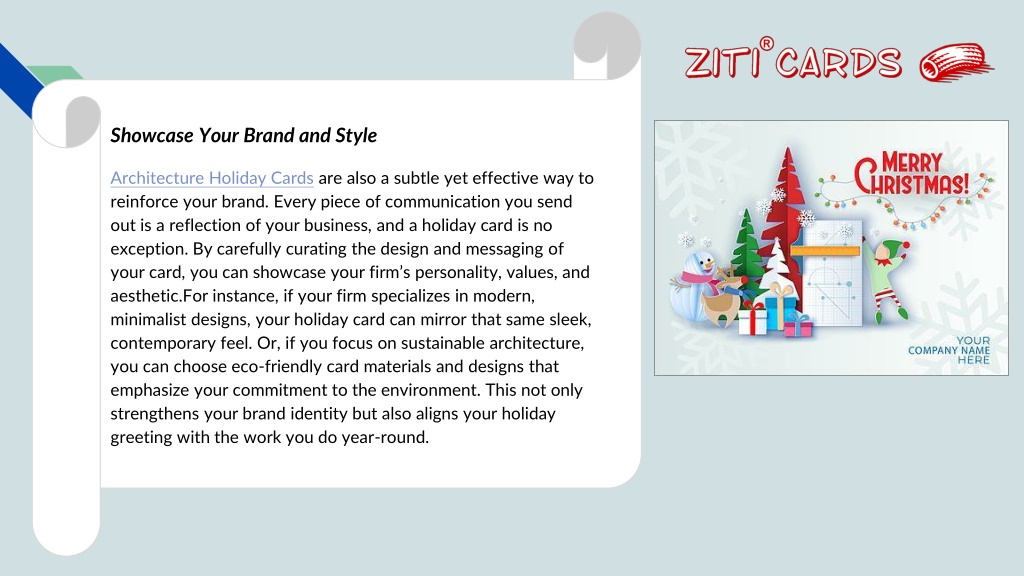 ZITI® CARDS

Showcase Your Brand and Style

Architecture Holiday Cards are also a subtle yet effective way to reinforce your brand. Every piece of communication you send out is a reflection of your business, and a holiday card is no exception. By carefully curating the design and messaging of your card, you can showcase your firm's personality, values, and aesthetic.For instance, if your firm specializes in modern, minimalist designs, your holiday card can mirror that same sleek, contemporary feel. Or, if you focus on sustainable architecture, you can choose eco-friendly card materials and designs that emphasize your commitment to the environment. This not only strengthens your brand identity but also aligns your holiday greeting with the work you do year-round.

MERRY CHRISTMAS!

YOUR COMPANY NAME HERE